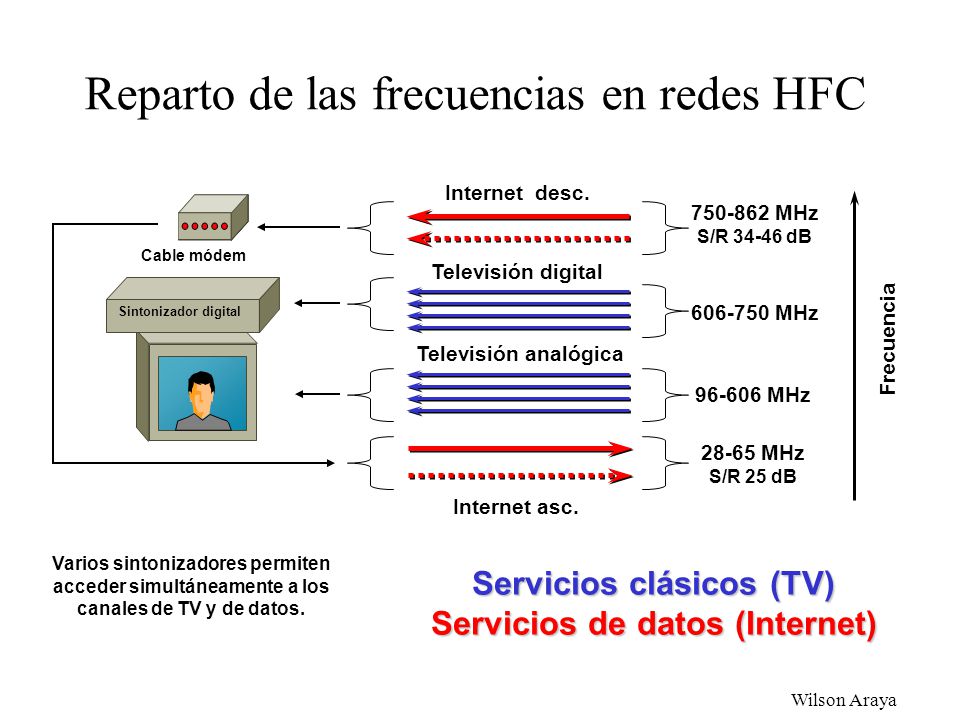 Reparto de las frecuencias en redes HFC

Cable módem

Sintonizador digital

Internet desc.

750-862 MHz
S/R 34-46 dB

Televisión digital

606-750 MHz

Televisión analógica

96-606 MHz

28-65 MHz
S/R 25 dB

Internet asc.

Frecuencia

Varios sintonizadores permiten acceder simultáneamente a los canales de TV y de datos.

Servicios clásicos (TV)
Servicios de datos (Internet)

Wilson Araya